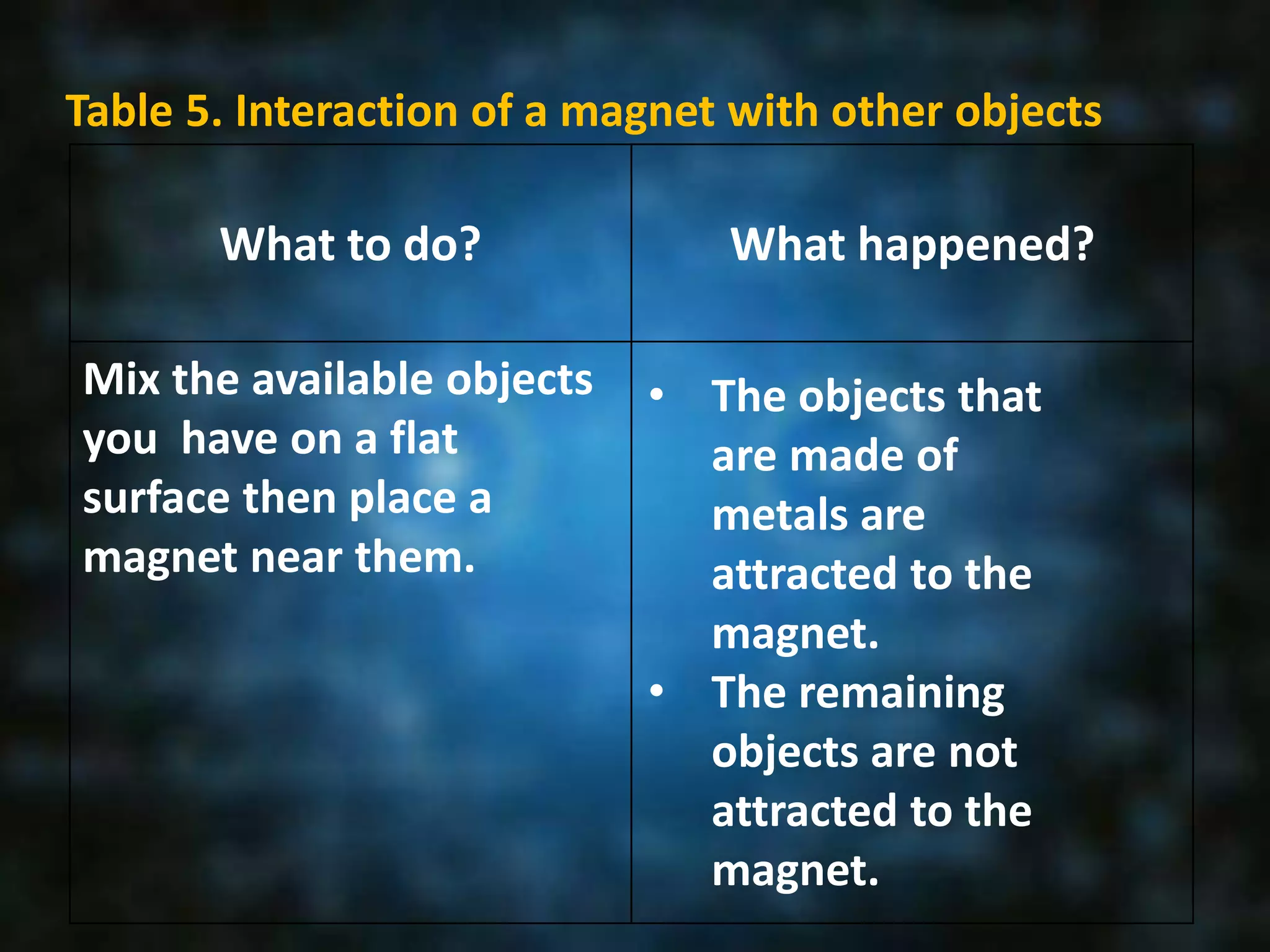 Table 5. Interaction of a magnet with other objects

| What to do? | What happened? |
|---|---|
| Mix the available objects you  have on a flat surface then place a magnet near them. | • The objects that are made of metals are attracted to the magnet. • The remaining objects are not attracted to the magnet. |